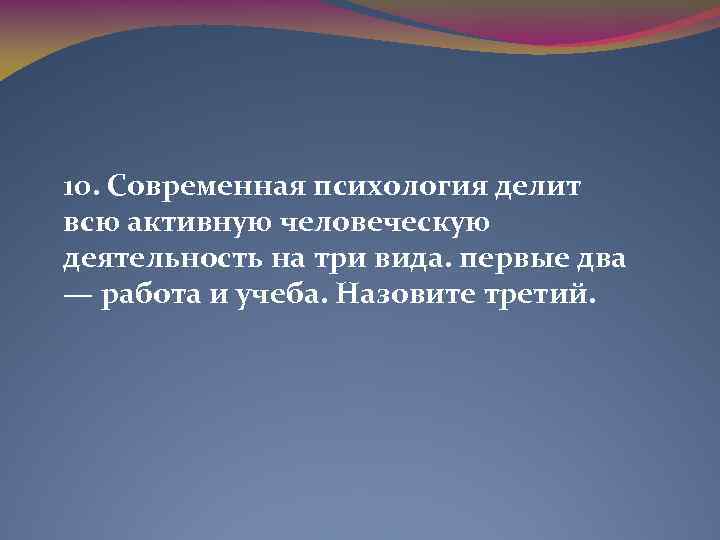 10. Современная психология делит всю активную человеческую деятельность на три вида. первые два — работа и учеба. Назовите третий.